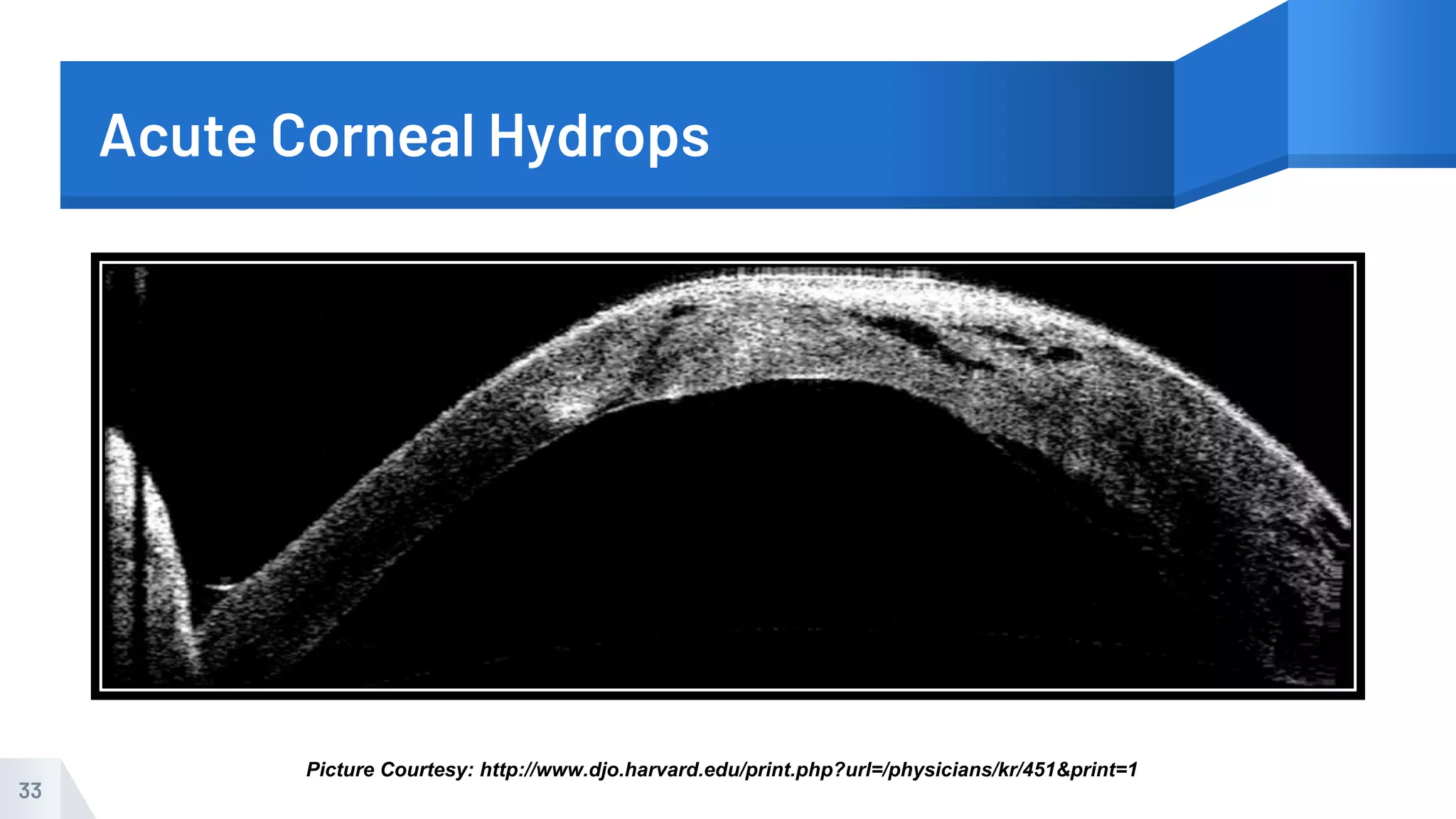 Acute Corneal Hydrops

Picture Courtesy: http://www.djo.harvard.edu/print.php?url=/physicians/kr/451&print=1

33